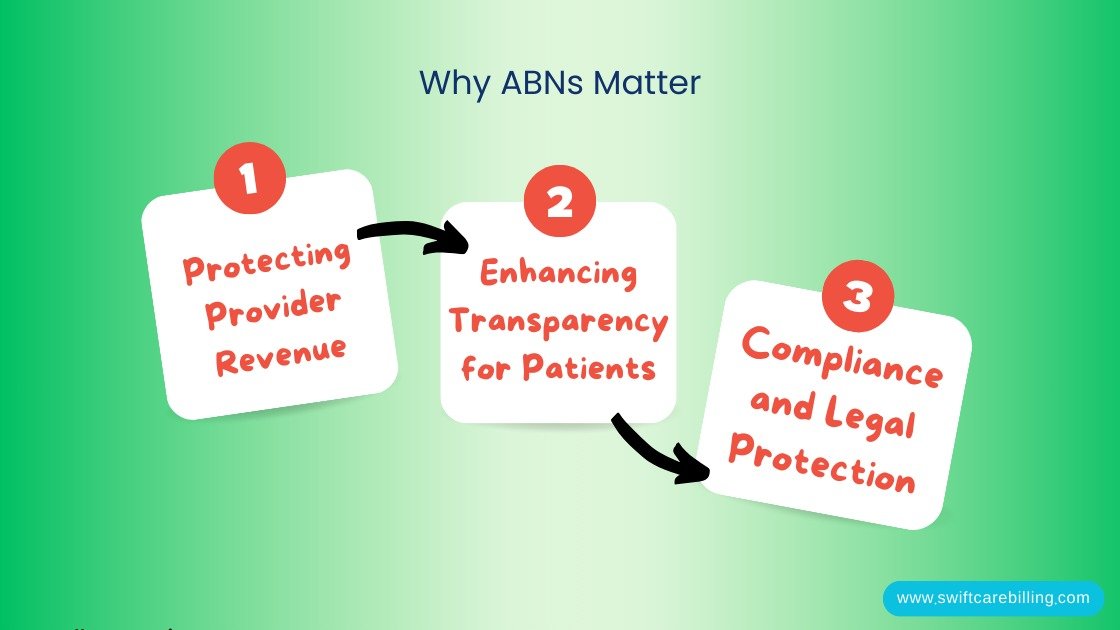 Why ABNs Matter

1
Protecting Provider Revenue

2
Enhancing Transparency for Patients

3
Compliance and Legal Protection

www.swiftcarebilling.com